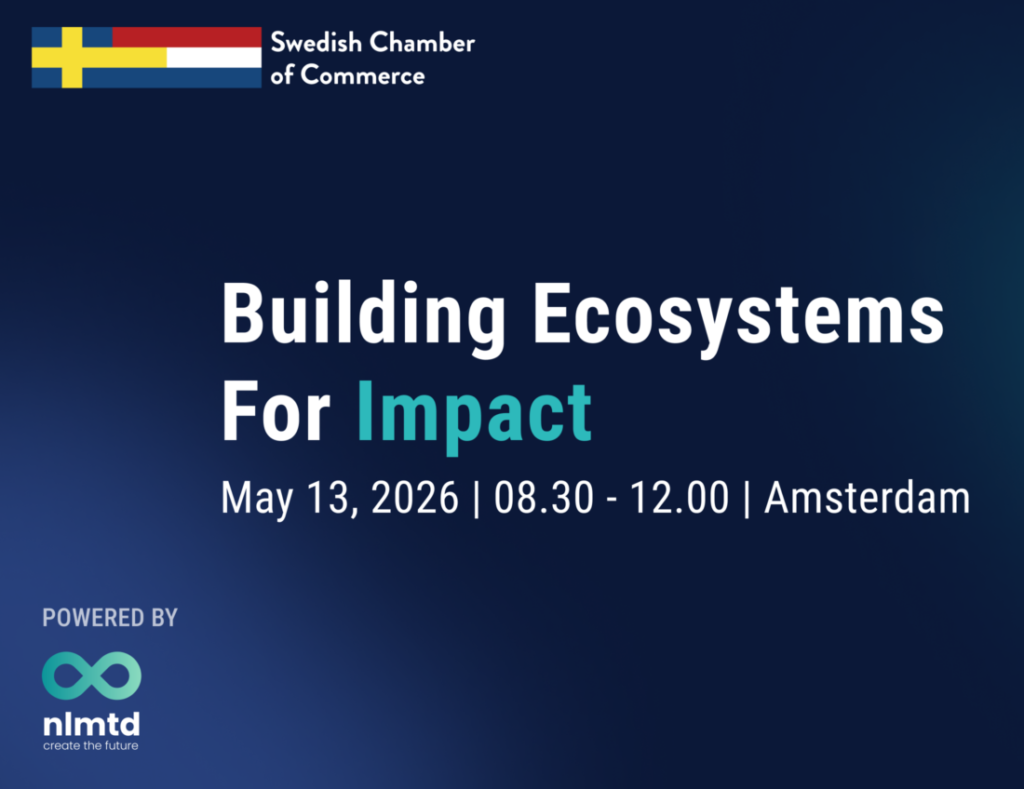 Swedish Chamber of Commerce

Building Ecosystems For Impact

May 13, 2026 | 08.30 - 12.00 | Amsterdam

POWERED BY

nlmtd
create the future